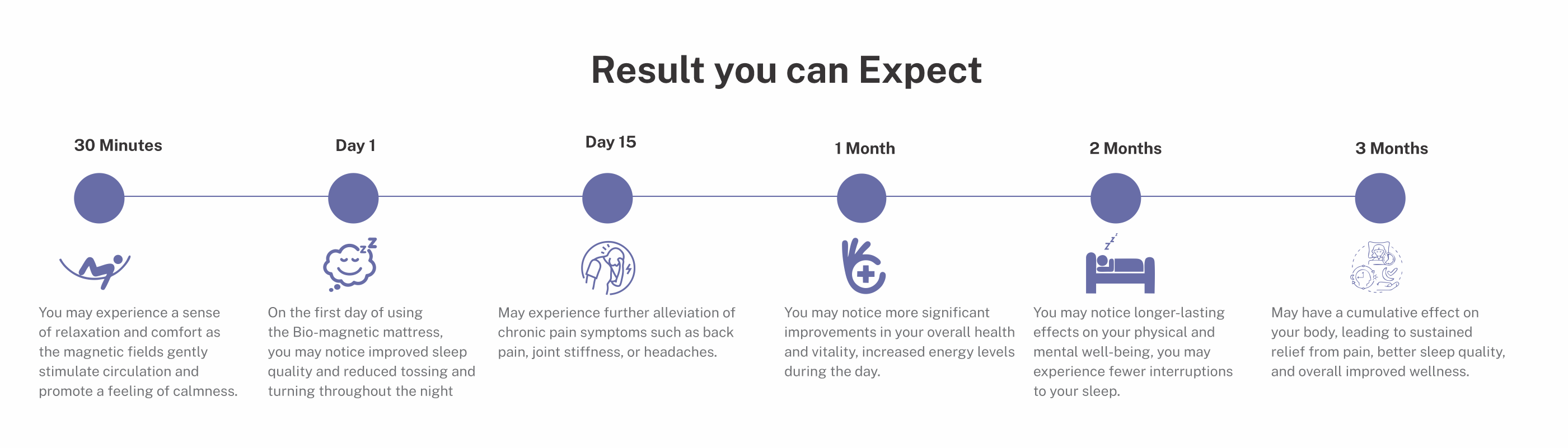 Result you can Expect

30 Minutes

You may experience a sense of relaxation and comfort as the magnetic fields gently stimulate circulation and promote a feeling of calmness.

Day 1

On the first day of using the Bio-magnetic mattress, you may notice improved sleep quality and reduced tossing and turning throughout the night

Day 15

May experience further alleviation of chronic pain symptoms such as back pain, joint stiffness, or headaches.

1 Month

You may notice more significant improvements in your overall health and vitality, increased energy levels during the day.

2 Months

You may notice longer-lasting effects on your physical and mental well-being, you may experience fewer interruptions to your sleep.

3 Months

May have a cumulative effect on your body, leading to sustained relief from pain, better sleep quality, and overall improved wellness.